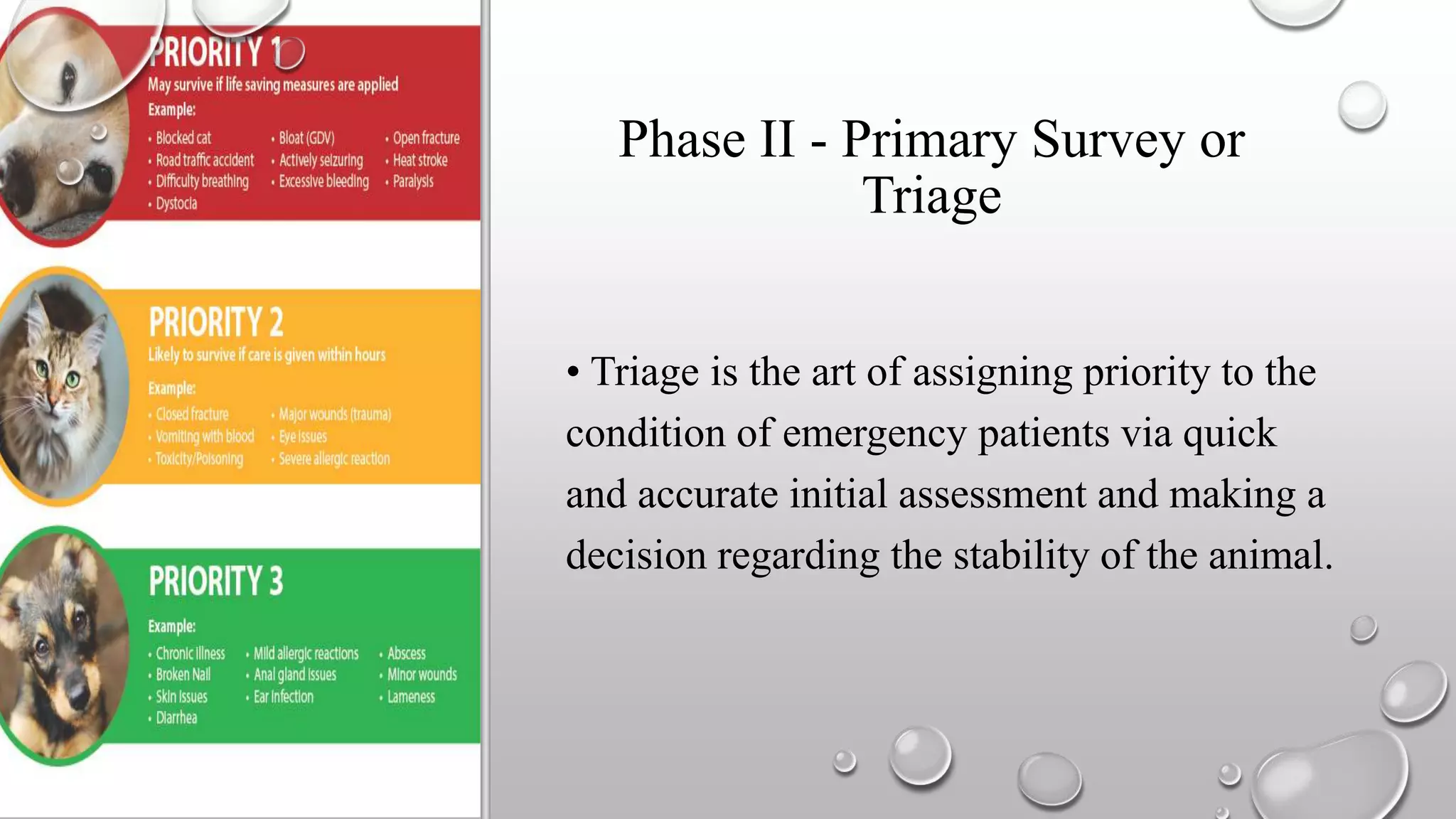 PRIORITY 1
May survive if life saving measures are applied
Example:
• Blocked cat
• Road traffic accident
• Difficulty breathing
• Dystocia
• Bloat (GDV)
• Actively seizuring
• Excessive bleeding
• Open fracture
• Heat stroke
• Paralysis

PRIORITY 2
Likely to survive if care is given within hours
Example:
• Closed fracture
• Vomiting with blood
• Toxicity/Poisoning
• Major wounds (trauma)
• Eye issues
• Severe allergic reaction

PRIORITY 3
Example:
• Chronic illness
• Broken Nail
• Skin issues
• Diarrhea
• Mild allergic reactions
• Anal gland issues
• Ear infection
• Abscess
• Minor wounds
• Lameness

Phase II - Primary Survey or Triage

• Triage is the art of assigning priority to the condition of emergency patients via quick and accurate initial assessment and making a decision regarding the stability of the animal.